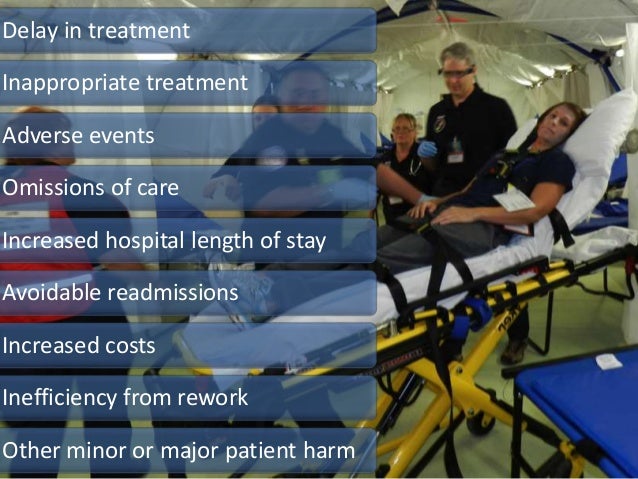 Delay in treatment

Inappropriate treatment

Adverse events

Omissions of care

Increased hospital length of stay

Avoidable readmissions

Increased costs

Inefficiency from rework

Other minor or major patient harm